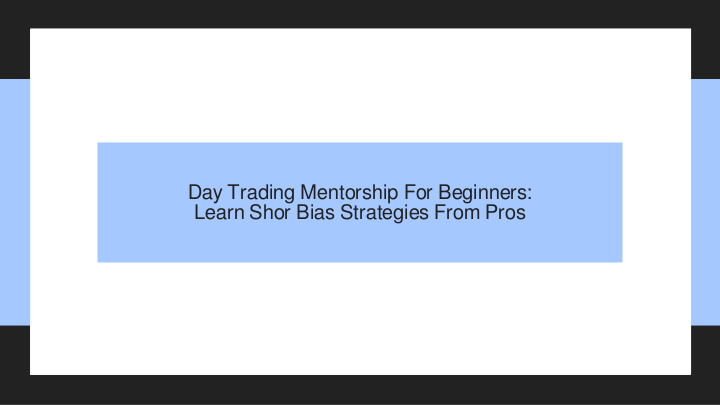 Day Trading Mentorship For Beginners: Learn Shor Bias Strategies From Pros